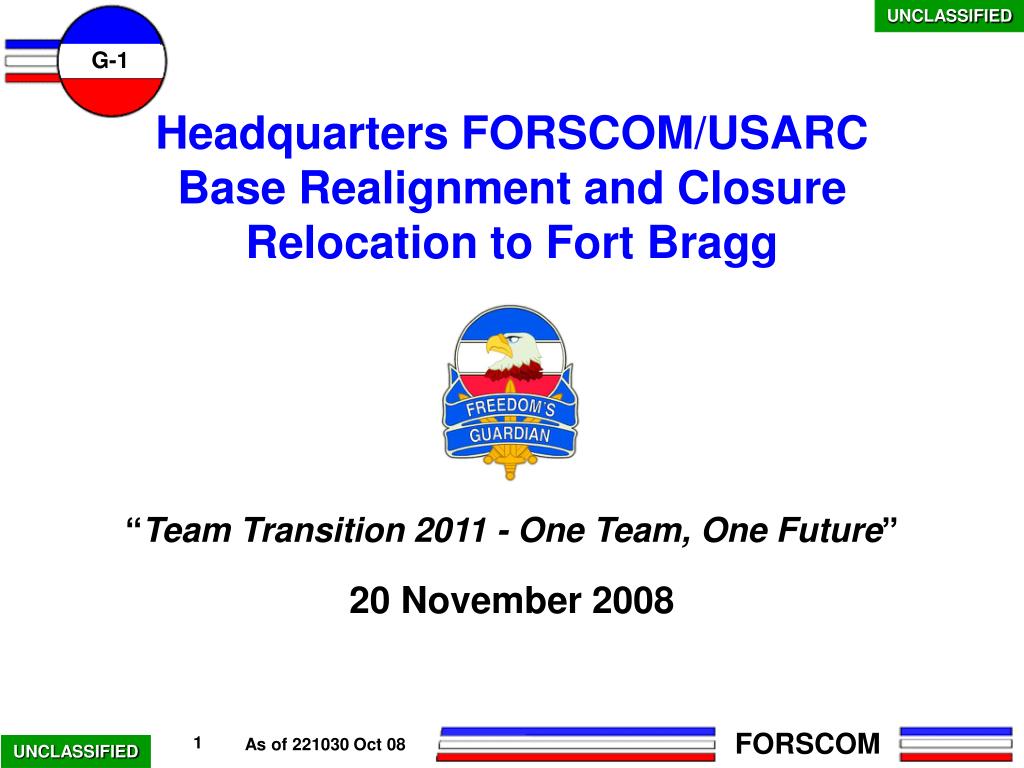 UNCLASSIFIED

G-1

Headquarters FORSCOM/USARC Base Realignment and Closure Relocation to Fort Bragg

FREEDOM'S GUARDIAN

"Team Transition 2011 - One Team, One Future"

20 November 2008

UNCLASSIFIED

1

As of 221030 Oct 08

FORSCOM